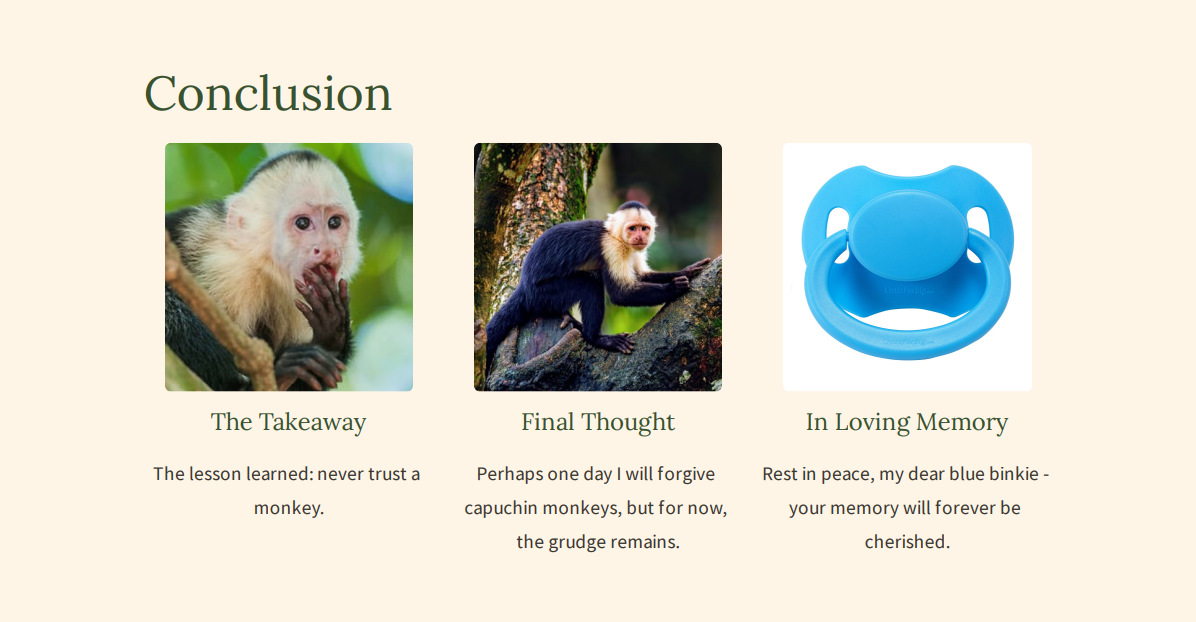 Conclusion

The Takeaway

The lesson learned: never trust a monkey.

Final Thought

Perhaps one day I will forgive capuchin monkeys, but for now, the grudge remains.

In Loving Memory

Rest in peace, my dear blue binkie - your memory will forever be cherished.